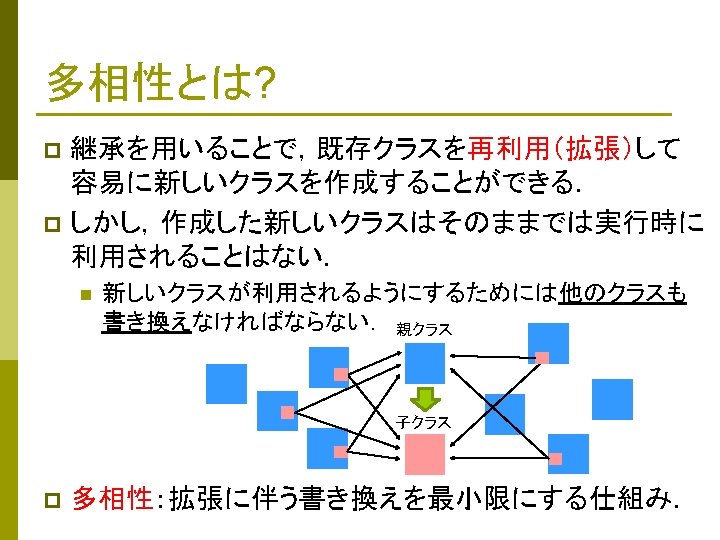 多相性とは?

継承を用いることで，既存クラスを再利用(拡張)して容易に新しいクラスを作成することができる.

しかし，作成した新しいクラスはそのままでは実行時に利用されることはない.

新しいクラスが利用されるようにするためには他のクラスも書き換えなければならない.

親クラス

子クラス

多相性：拡張に伴う書き換えを最小限にする仕組み.